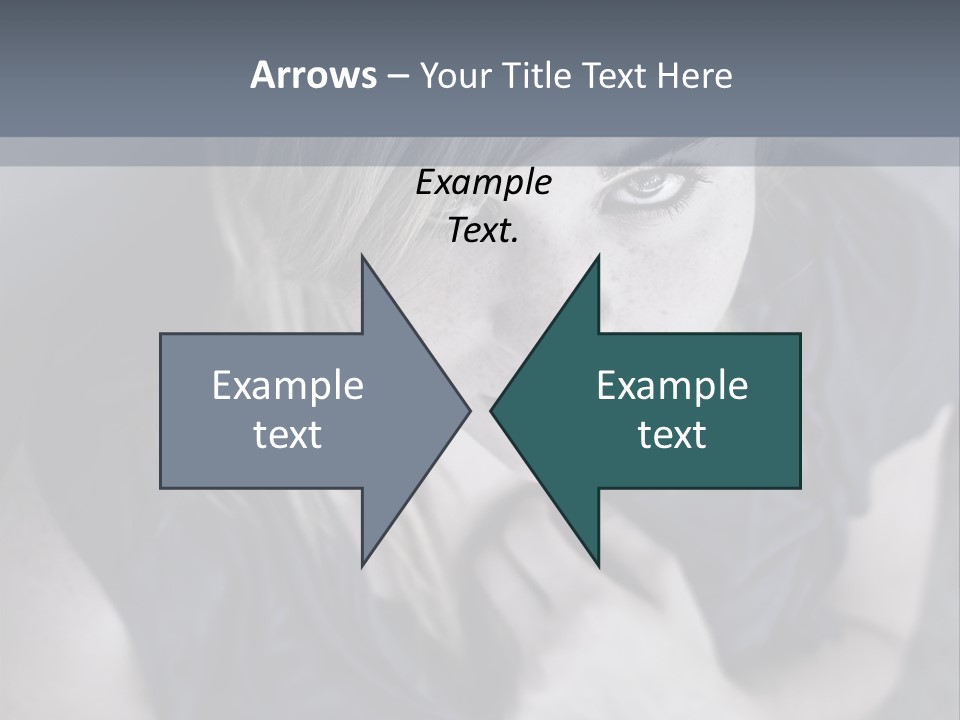 Arrows – Your Title Text Here

Example Text.

Example text

Example text